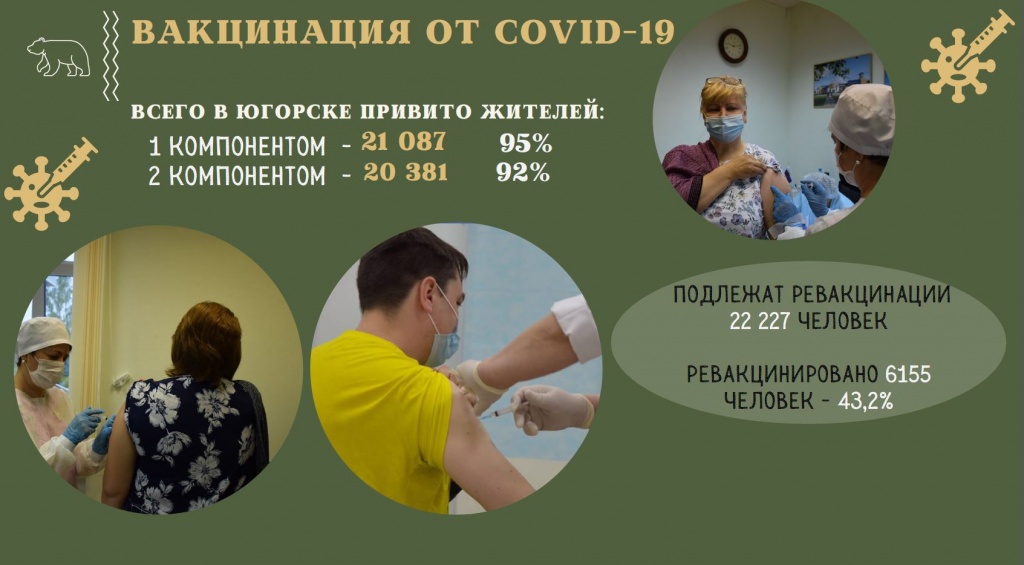 ВАКЦИНАЦИЯ ОТ COVID-19

ВСЕГО В ЮГОРСКЕ ПРИВИТО ЖИТЕЛЕЙ:
1 КОМПОНЕНТОМ - 21 087 95%
2 КОМПОНЕНТОМ - 20 381 92%

ПОДЛЕЖАТ РЕВАКЦИНАЦИИ 22 227 ЧЕЛОВЕК

РЕВАКЦИНИРОВАНО 6155 ЧЕЛОВЕК - 43,2%